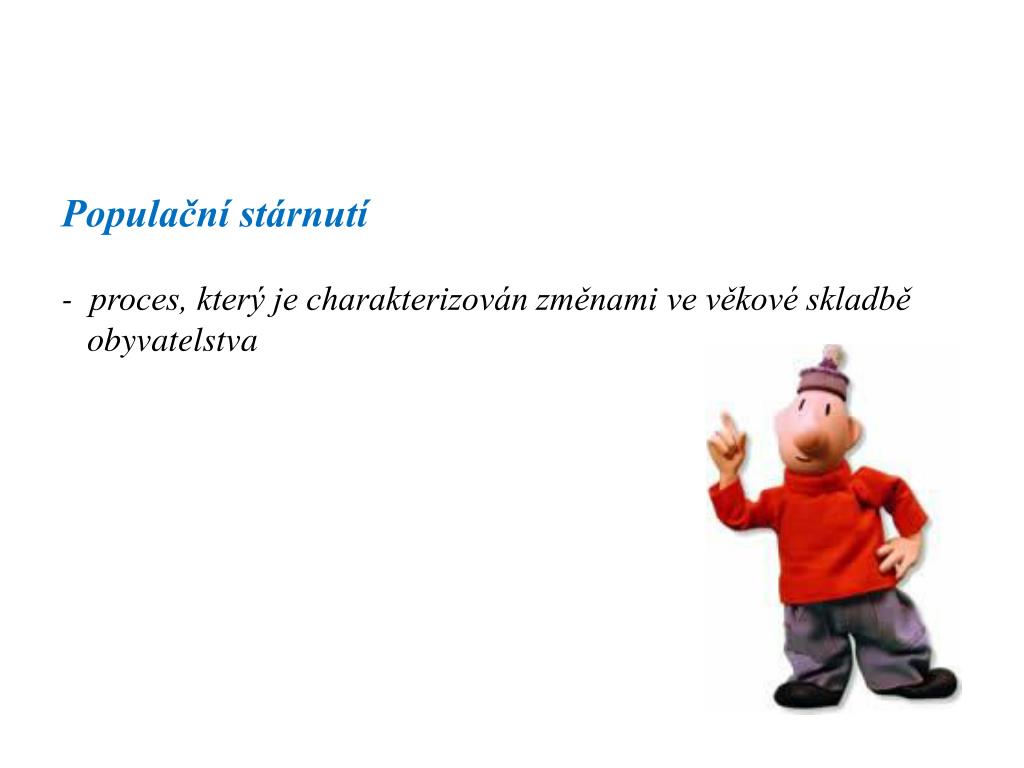 Populační stárnutí

- proces, který je charakterizován změnami ve věkové skladbě obyvatelstva